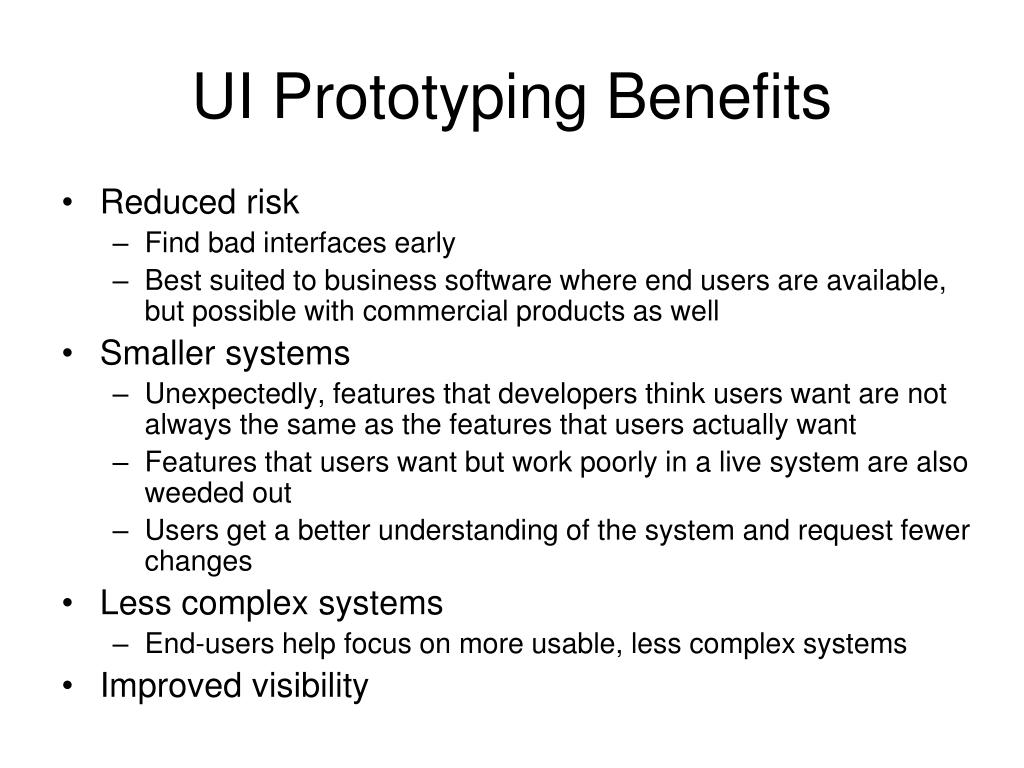 UI Prototyping Benefits

• Reduced risk
– Find bad interfaces early
– Best suited to business software where end users are available, but possible with commercial products as well
• Smaller systems
– Unexpectedly, features that developers think users want are not always the same as the features that users actually want
– Features that users want but work poorly in a live system are also weeded out
– Users get a better understanding of the system and request fewer changes
• Less complex systems
– End-users help focus on more usable, less complex systems
• Improved visibility